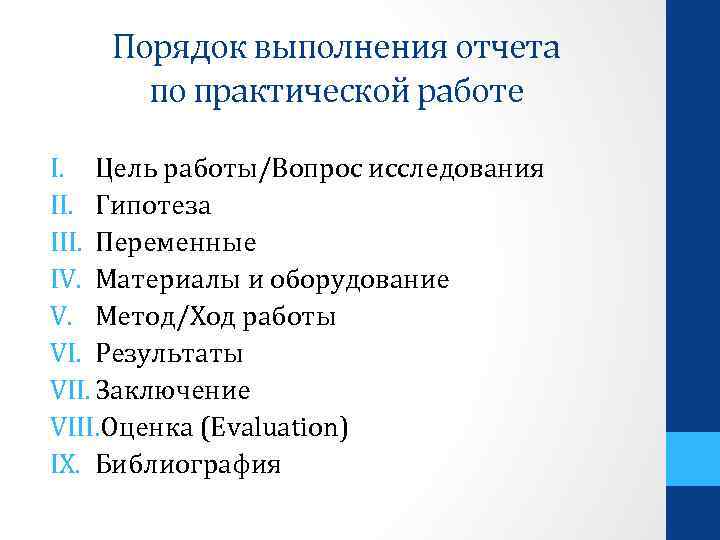 Порядок выполнения отчета по практической работе

I. Цель работы/Вопрос исследования
II. Гипотеза
III. Переменные
IV. Материалы и оборудование
V. Метод/Ход работы
VI. Результаты
VII. Заключение
VIII. Оценка (Evaluation)
IX. Библиография